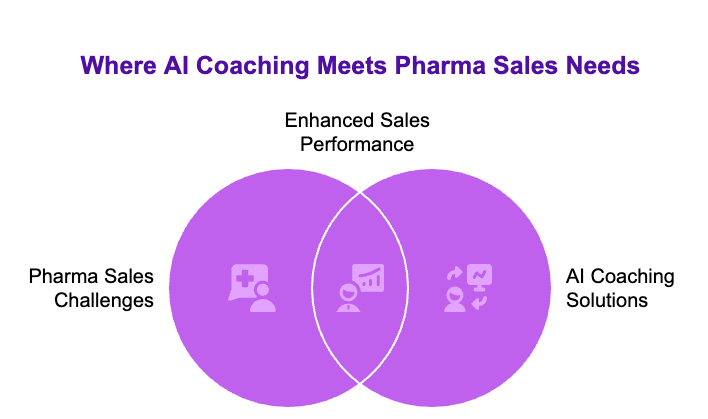 Where AI Coaching Meets Pharma Sales Needs

Enhanced Sales Performance

Pharma Sales Challenges

AI Coaching Solutions